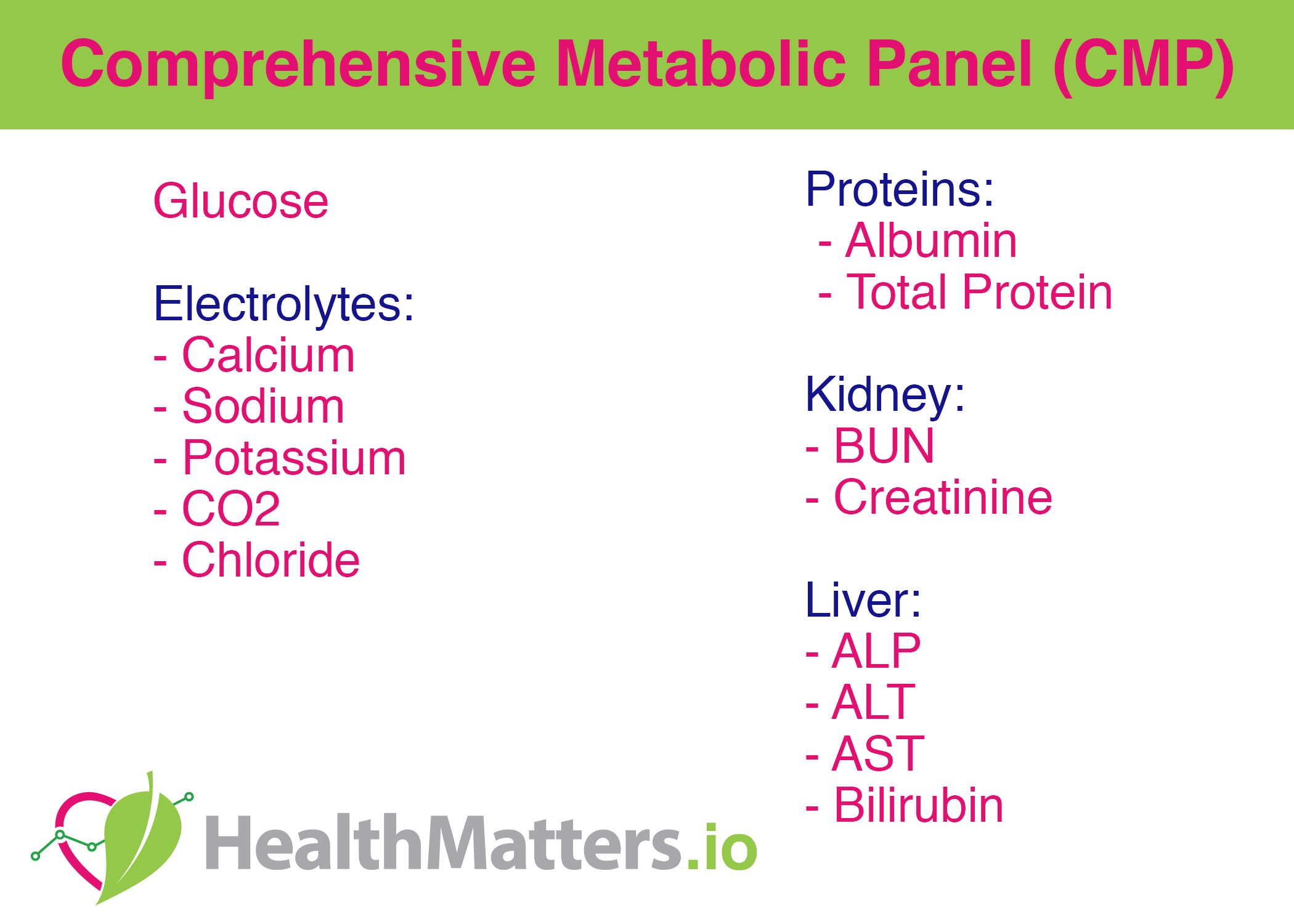 Comprehensive Metabolic Panel (CMP)

Glucose

Electrolytes:
- Calcium
- Sodium
- Potassium
- CO2
- Chloride

HealthMatters.io

Proteins:
- Albumin
- Total Protein

Kidney:
- BUN
- Creatinine

Liver:
- ALP
- ALT
- AST
- Bilirubin